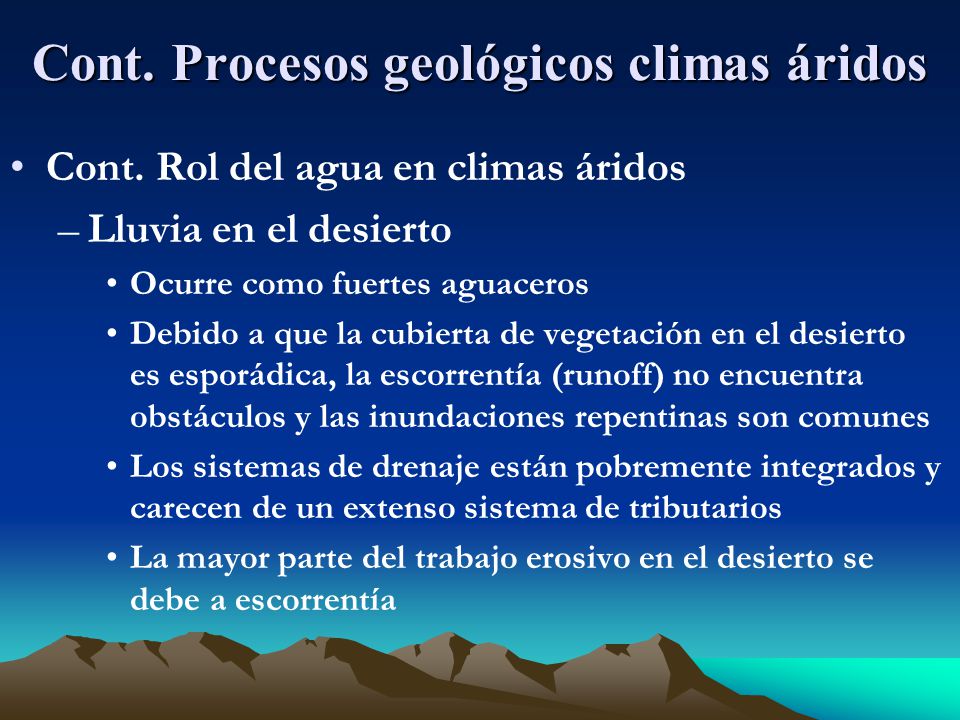 Cont. Procesos geológicos climas áridos

• Cont. Rol del agua en climas áridos

– Lluvia en el desierto

• Ocurre como fuertes aguaceros

• Debido a que la cubierta de vegetación en el desierto es esporádica, la escorrentía (runoff) no encuentra obstáculos y las inundaciones repentinas son comunes

• Los sistemas de drenaje están pobremente integrados y carecen de un extenso sistema de tributarios

• La mayor parte del trabajo erosivo en el desierto se debe a escorrentía